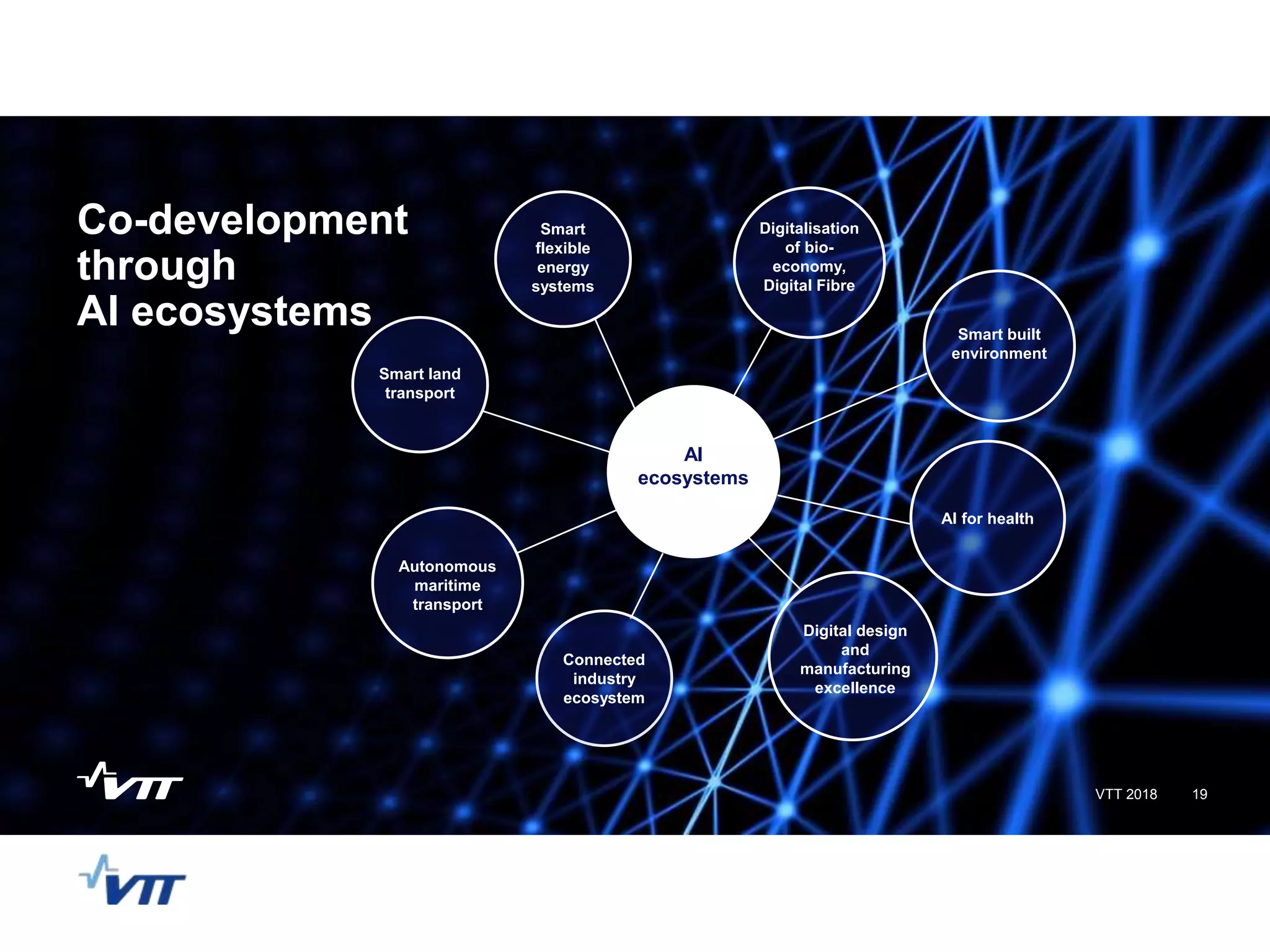 Co-development through AI ecosystems

Smart flexible energy systems

Digitalisation of bio-economy, Digital Fibre

Smart built environment

Smart land transport

AI ecosystems

AI for health

Autonomous maritime transport

Connected industry ecosystem

Digital design and manufacturing excellence

VTT

VTT 2018 19

VTT